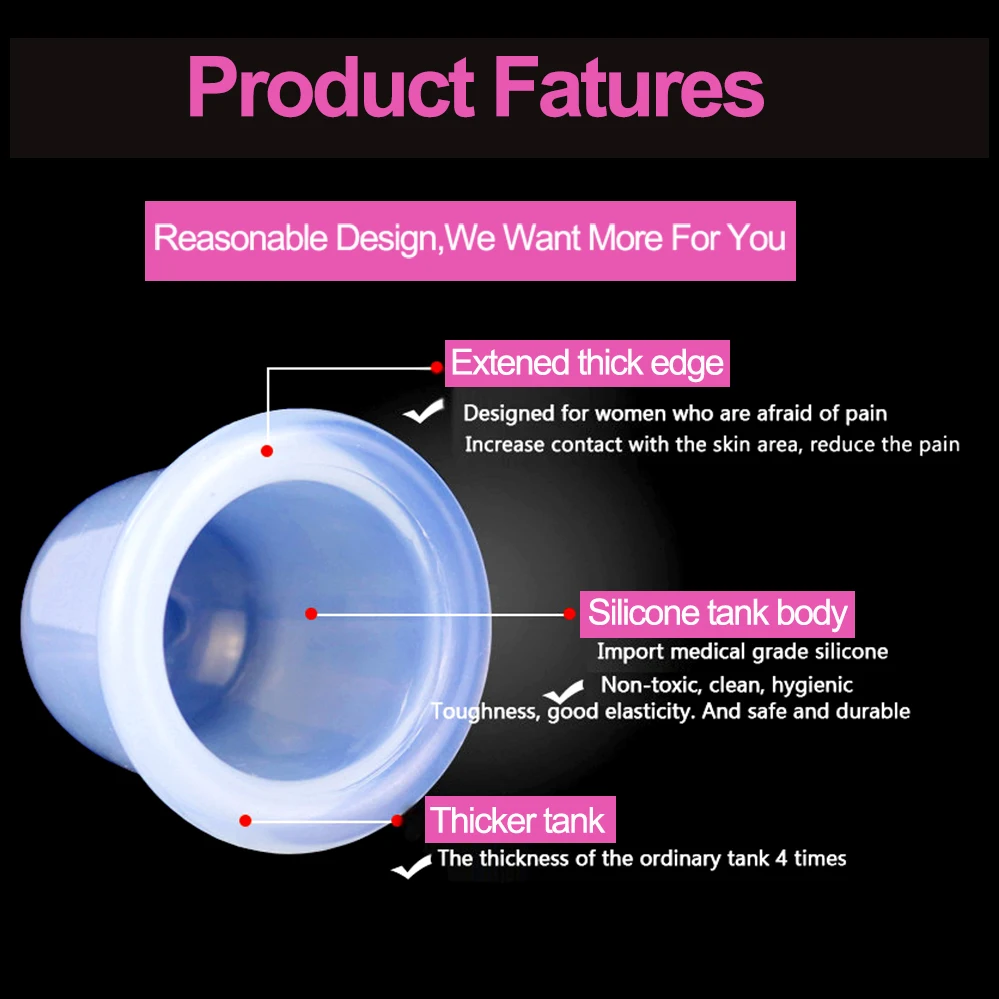 Product Fatures

Reasonable Design,We Want More For You

Extened thick edge

Designed for women who are afraid of pain
Increase contact with the skin area, reduce the pain

Silicone tank body

Import medical grade silicone
Non-toxic, clean, hygienic
Toughness, good elasticity. And safe and durable

Thicker tank

The thickness of the ordinary tank 4 times